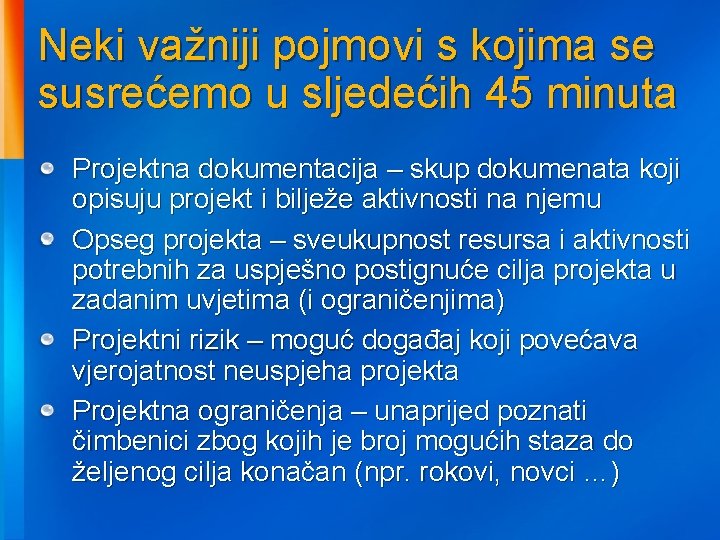 Neki važniji pojmovi s kojima se susrećemo u sljedećih 45 minuta

Projektna dokumentacija – skup dokumenata koji opisuju projekt i bilježe aktivnosti na njemu

Opseg projekta – sveukupnost resursa i aktivnosti potrebnih za uspješno postignuće cilja projekta u zadanim uvjetima (i ograničenjima)

Projektni rizik – moguć događaj koji povećava vjerojatnost neuspjeha projekta

Projektna ograničenja – unaprijed poznati čimbenici zbog kojih je broj mogućih staza do željenog cilja konačan (npr. rokovi, novci ...)